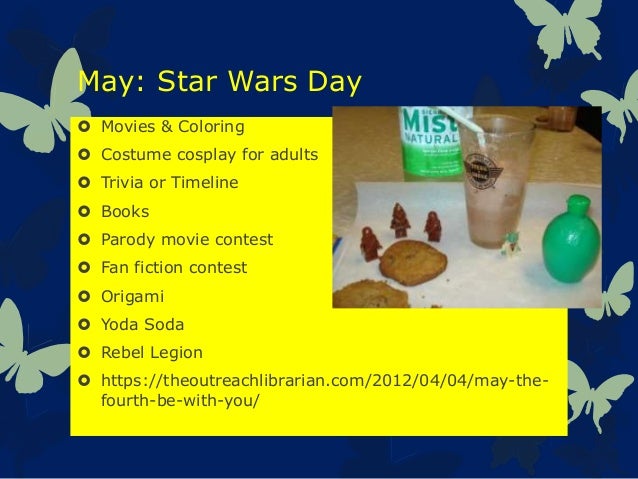 May: Star Wars Day

- Movies & Coloring
- Costume cosplay for adults
- Trivia or Timeline
- Books
- Parody movie contest
- Fan fiction contest
- Origami
- Yoda Soda
- Rebel Legion
- https://theoutreachlibrarian.com/2012/04/04/may-the-fourth-be-with-you/

Mist NATURAL